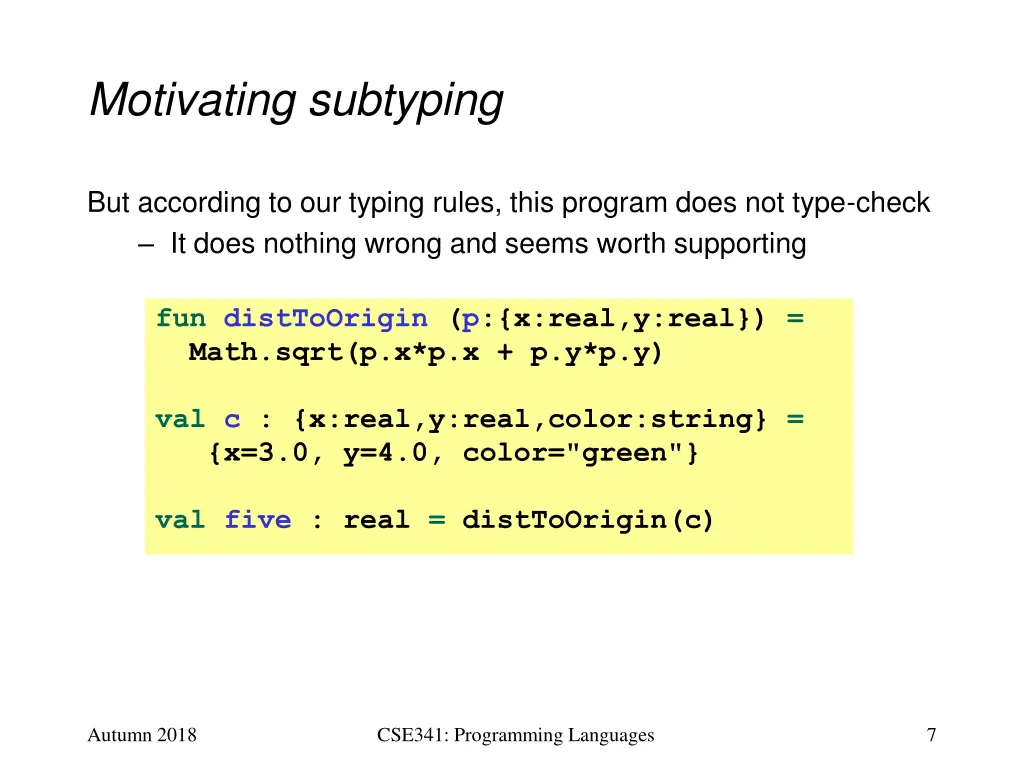 Motivating subtyping

But according to our typing rules, this program does not type-check
– It does nothing wrong and seems worth supporting

fun distToOrigin (p:{x:real,y:real}) =
  Math.sqrt(p.x*p.x + p.y*p.y)

val c : {x:real,y:real,color:string} =
   {x=3.0, y=4.0, color="green"}

val five : real = distToOrigin(c)

Autumn 2018

CSE341: Programming Languages

7